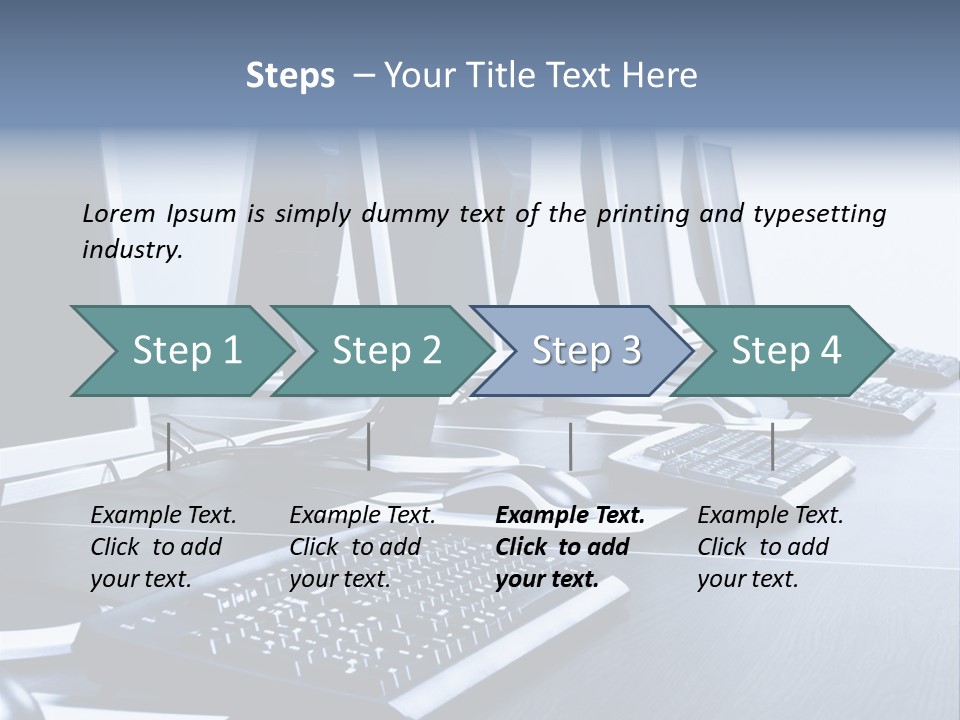 Steps – Your Title Text Here

Lorem Ipsum is simply dummy text of the printing and typesetting industry.

Step 1

Step 2

Step 3

Step 4

Example Text. Click to add your text.

Example Text. Click to add your text.

Example Text. Click to add your text.

Example Text. Click to add your text.